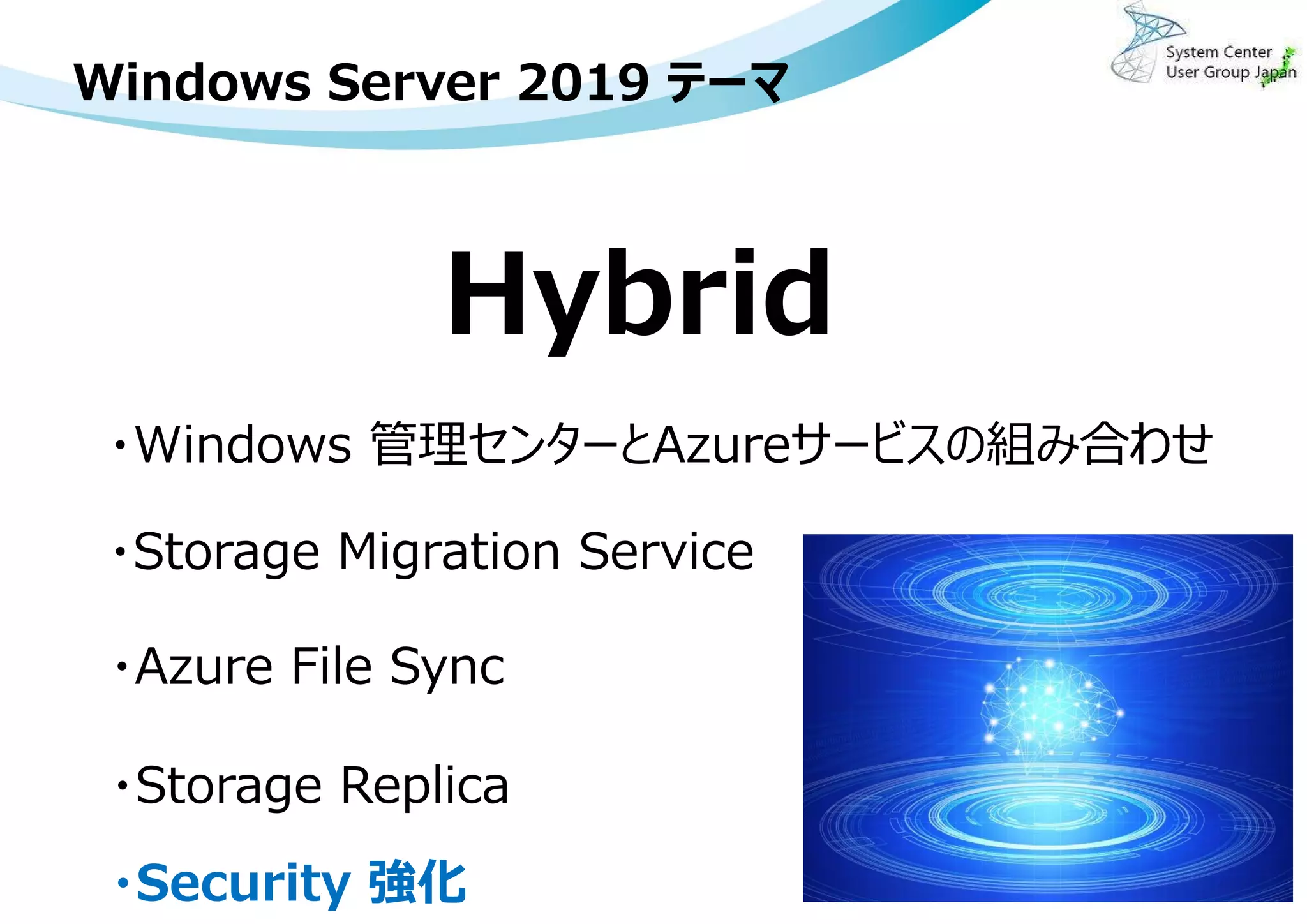 Windows Server 2019 テーマ

System Center
User Group Japan

Hybrid

・Windows 管理センターとAzureサービスの組み合わせ

・Storage Migration Service

・Azure File Sync

・Storage Replica

・Security 強化